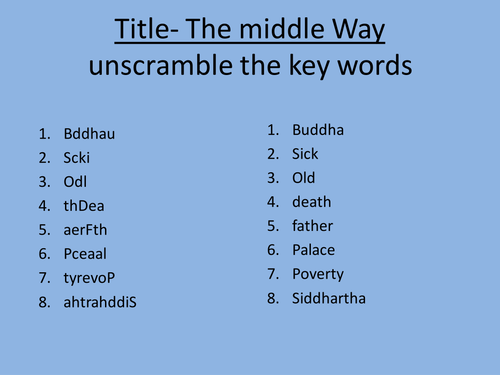 Title- The middle Way
unscramble the key words

1. Bddhau
2. Scki
3. Odl
4. thDea
5. aerFth
6. Pceaal
7. tyrevoP
8. ahtrahddiS

1. Buddha
2. Sick
3. Old
4. death
5. father
6. Palace
7. Poverty
8. Siddhartha